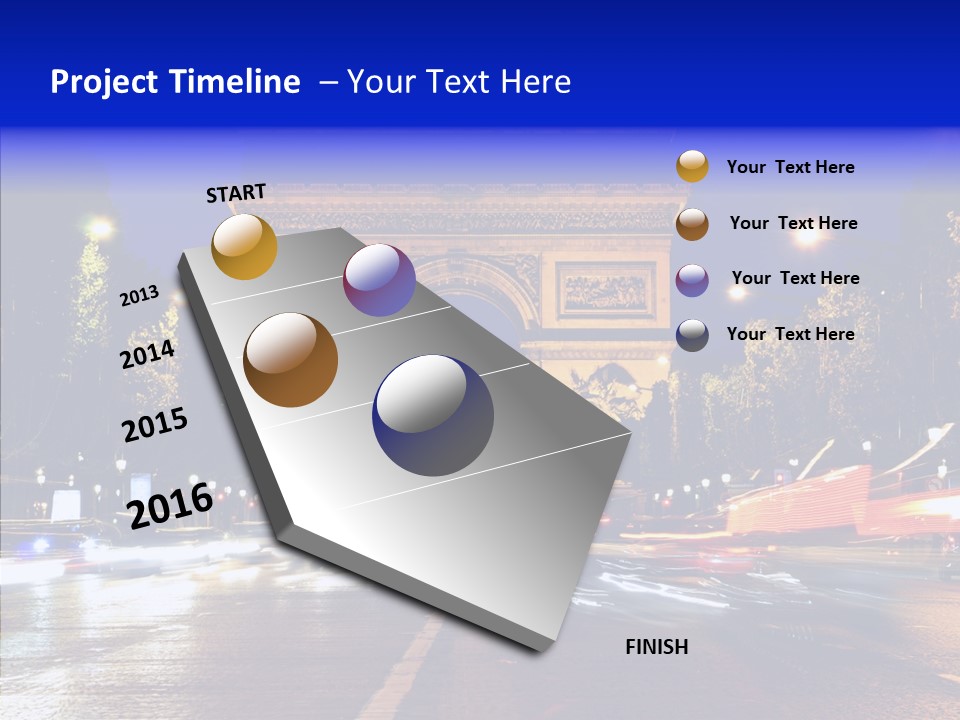 Project Timeline – Your Text Here

START

2013

2014

2015

2016

FINISH

Your Text Here

Your Text Here

Your Text Here

Your Text Here